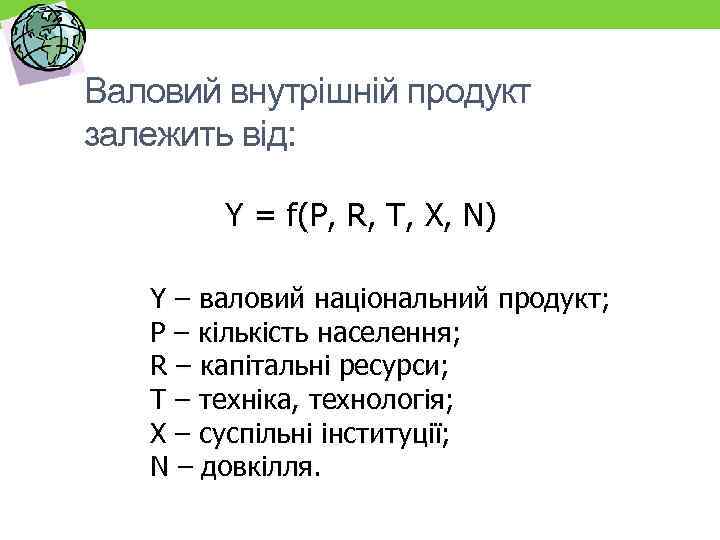 Валовий внутрішній продукт залежить від:

$Y = f(P, R, T, X, N)$

Y – валовий національний продукт;
P – кількість населення;
R – капітальні ресурси;
T – техніка, технологія;
X – суспільні інституції;
N – довкілля.